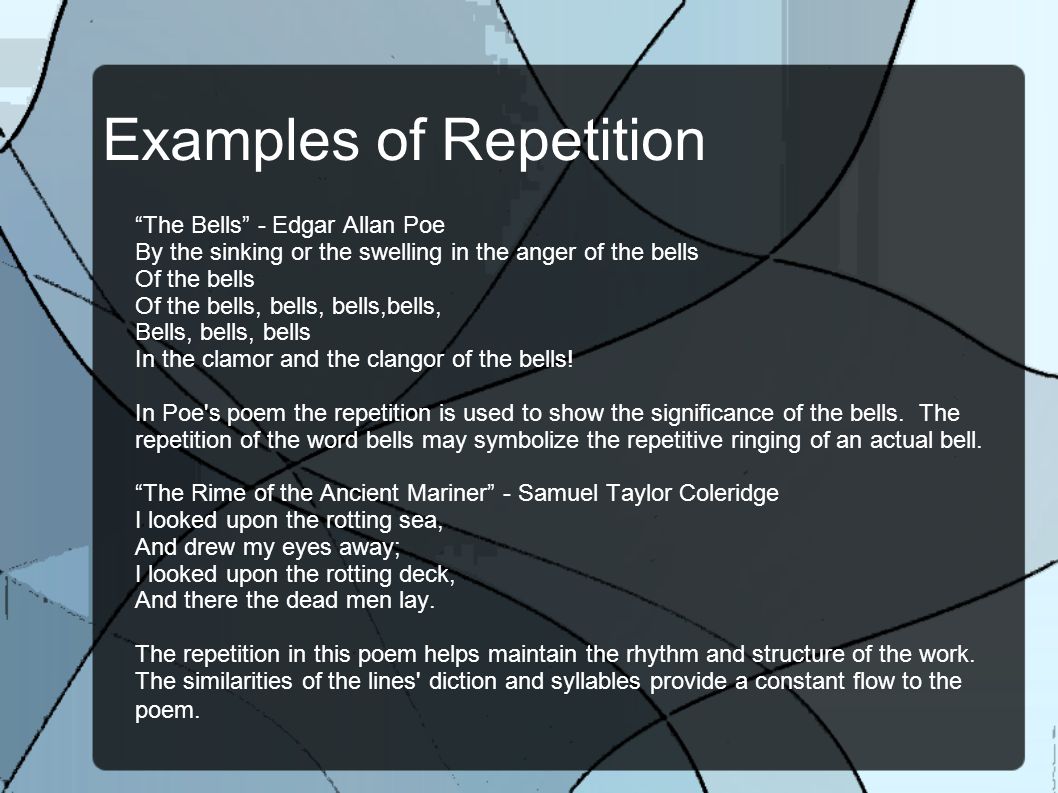 Examples of Repetition

“The Bells” - Edgar Allan Poe
By the sinking or the swelling in the anger of the bells
Of the bells
Of the bells, bells, bells,bells,
Bells, bells, bells
In the clamor and the clangor of the bells!

In Poe's poem the repetition is used to show the significance of the bells. The repetition of the word bells may symbolize the repetitive ringing of an actual bell.

“The Rime of the Ancient Mariner” - Samuel Taylor Coleridge
I looked upon the rotting sea,
And drew my eyes away;
I looked upon the rotting deck,
And there the dead men lay.

The repetition in this poem helps maintain the rhythm and structure of the work. The similarities of the lines' diction and syllables provide a constant flow to the poem.